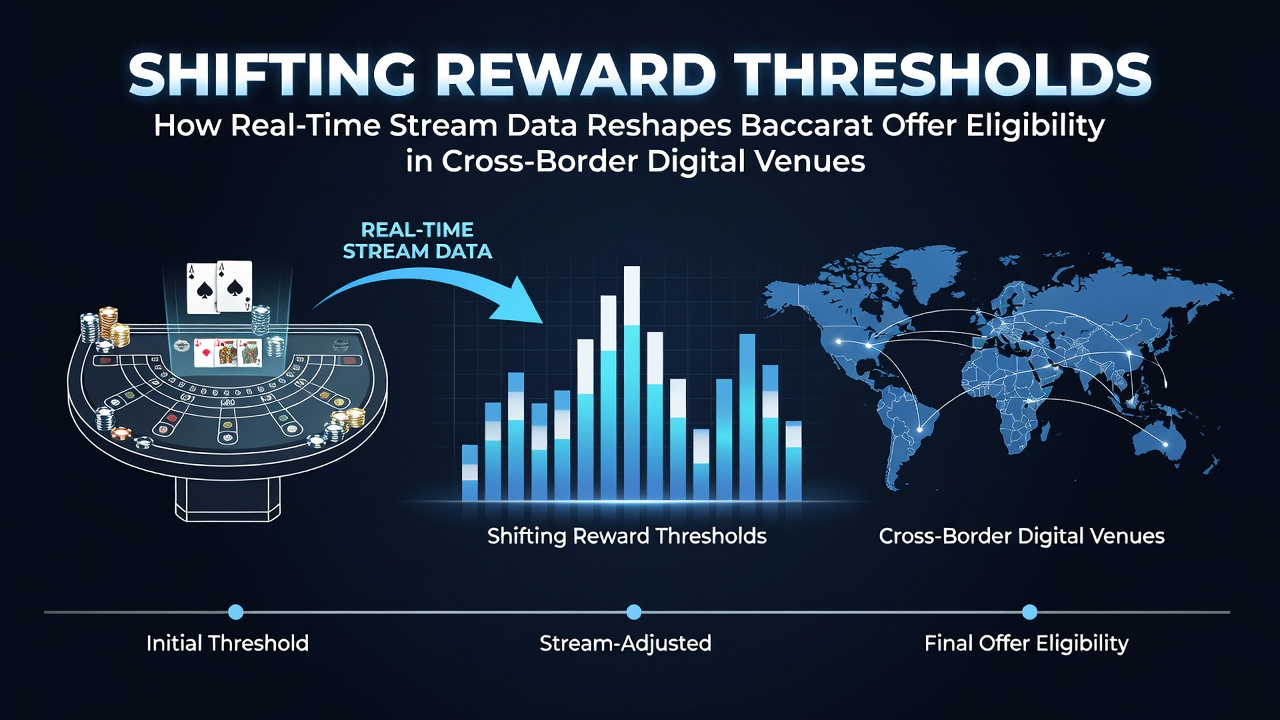 SHIFTING REWARD THRESHOLDS

How Real-Time Stream Data Reshapes Baccarat Offer Eligibility in Cross-Border Digital Venues

REAL-TIME STREAM DATA

Shifting Reward Thresholds

Cross-Border Digital Venues

Initial Threshold

Stream-Adjusted

Final Offer Eligibility